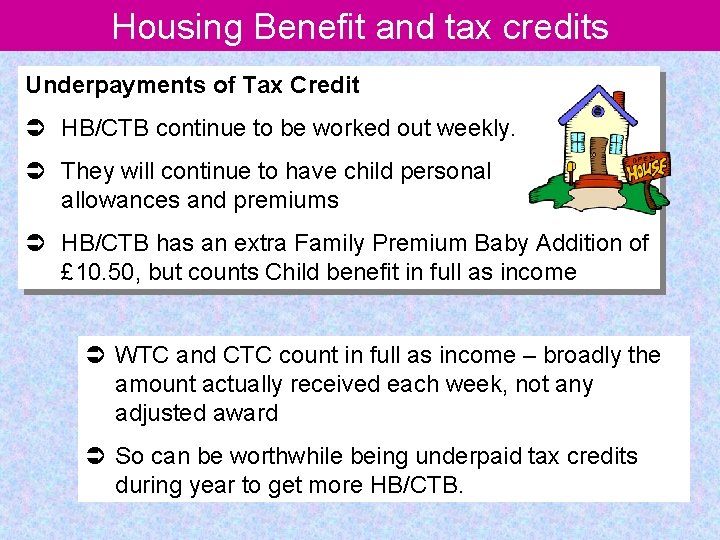 Housing Benefit and tax credits

Underpayments of Tax Credit

➲ HB/CTB continue to be worked out weekly.

➲ They will continue to have child personal allowances and premiums

➲ HB/CTB has an extra Family Premium Baby Addition of £10.50, but counts Child benefit in full as income

OPEN HOUSE

➲ WTC and CTC count in full as income – broadly the amount actually received each week, not any adjusted award

➲ So can be worthwhile being underpaid tax credits during year to get more HB/CTB.